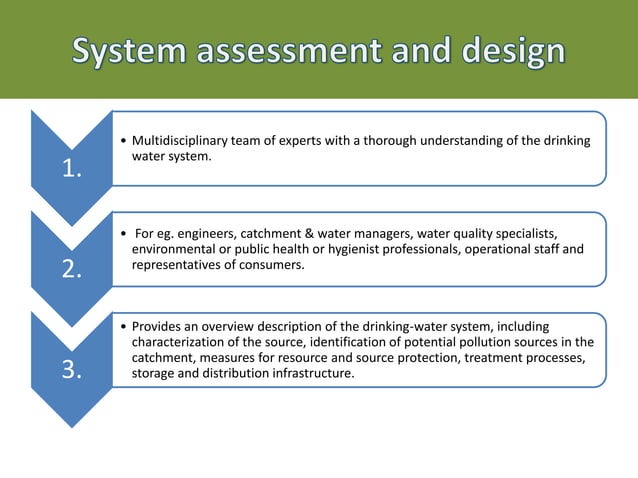 System assessment and design

1.

• Multidisciplinary team of experts with a thorough understanding of the drinking water system.

2.

• For eg. engineers, catchment & water managers, water quality specialists, environmental or public health or hygienist professionals, operational staff and representatives of consumers.

3.

• Provides an overview description of the drinking-water system, including characterization of the source, identification of potential pollution sources in the catchment, measures for resource and source protection, treatment processes, storage and distribution infrastructure.